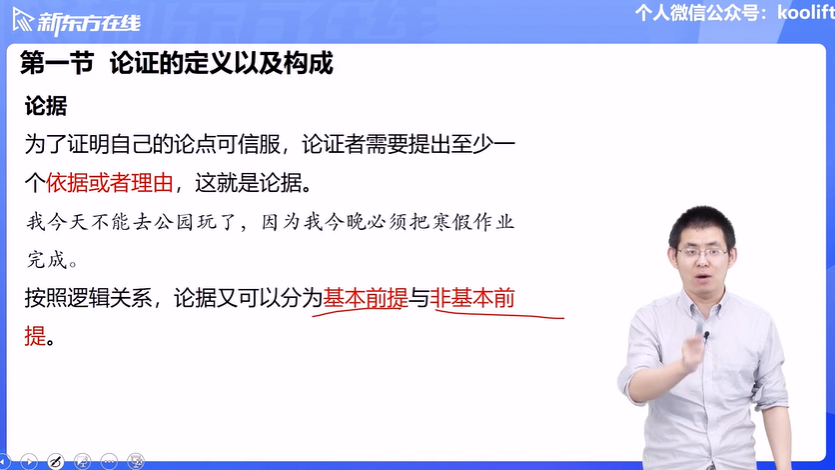 新东方在线

个人微信公众号：koolift

第一节 论证的定义以及构成

论据

为了证明自己的论点可信服，论证者需要提出至少一个依据或者理由，这就是论据。

我今天不能去公园玩了，因为我今晚必须把寒假作业完成。

按照逻辑关系，论据又可以分为基本前提与非基本前提。